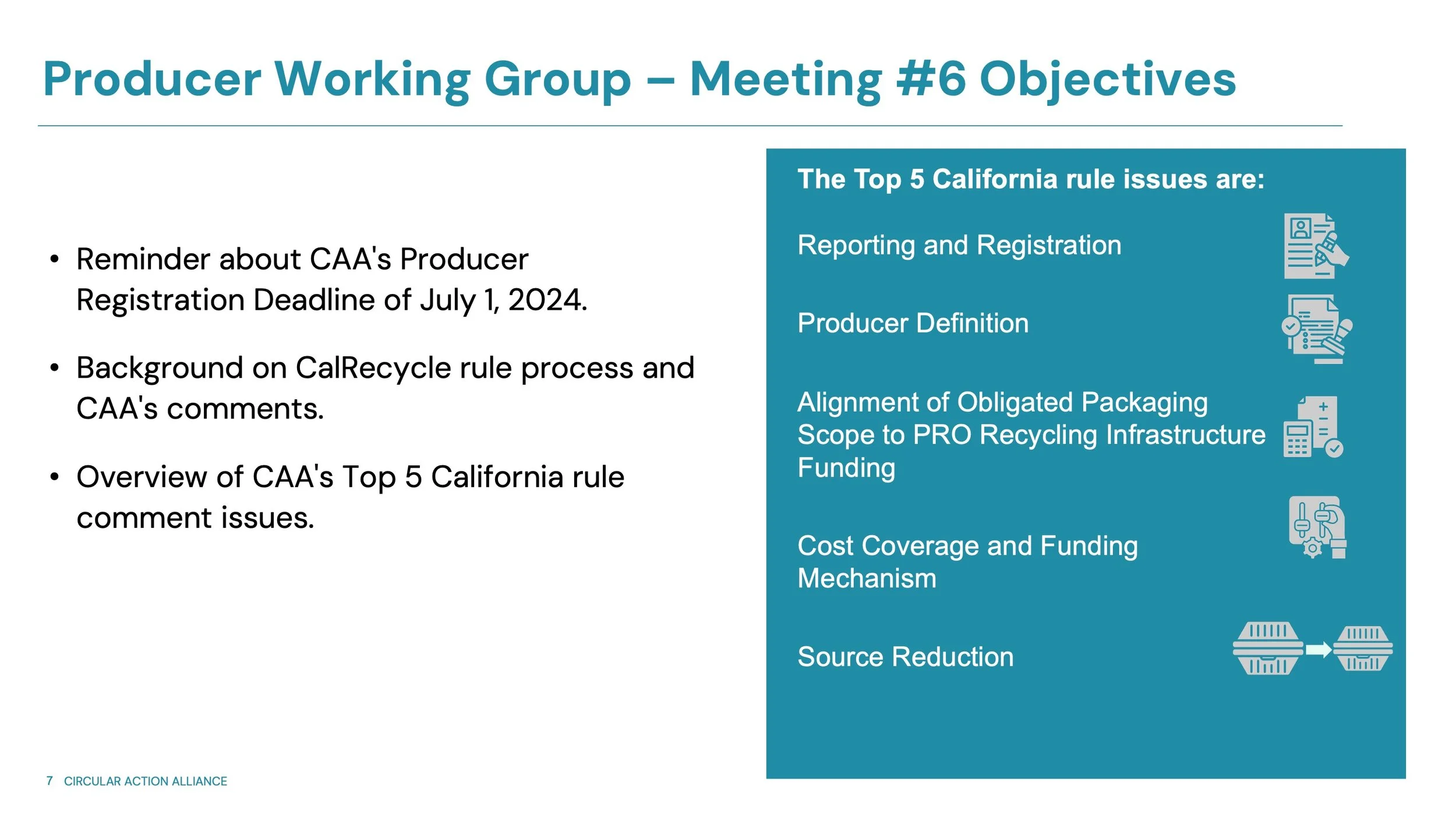 Producer Working Group – Meeting #6 Objectives

• Reminder about CAA's Producer Registration Deadline of July 1, 2024.

• Background on CalRecycle rule process and CAA's comments.

• Overview of CAA's Top 5 California rule comment issues.

The Top 5 California rule issues are:

Reporting and Registration

Producer Definition

Alignment of Obligated Packaging Scope to PRO Recycling Infrastructure Funding

Cost Coverage and Funding Mechanism

Source Reduction

7 CIRCULAR ACTION ALLIANCE